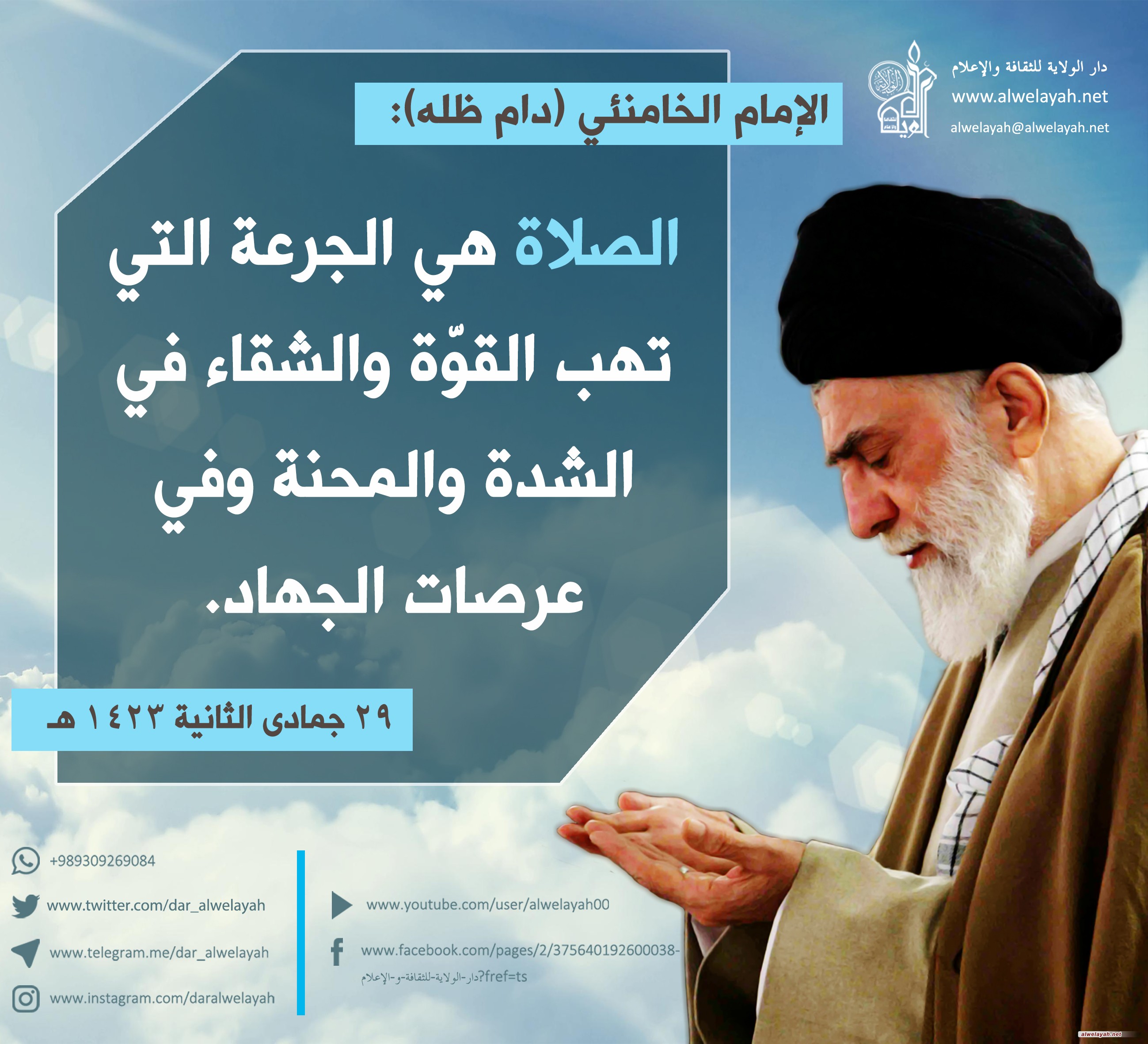 دار الولاية للثقافة والإعلام
www.alwelayah.net
alwelayah@alwelayah.net

الإمام الخامنئي (دام ظله):

الصلاة هي الجرعة التي تهب القوّة والشقاء في الشدة والمحنة وفي عرصات الجهاد.

٢٩ جمادى الثانية ١٤٢٣ هـ

+989309269084
www.twitter.com/dar_alwelayah
www.telegram.me/dar_alwelayah
www.instagram.com/daralwelayah

www.youtube.com/user/alwelayah00
www.facebook.com/pages/2/375640192600038-دار-الولاية-للثقافة-و-الإعلام?fref=ts

alwelayah.net